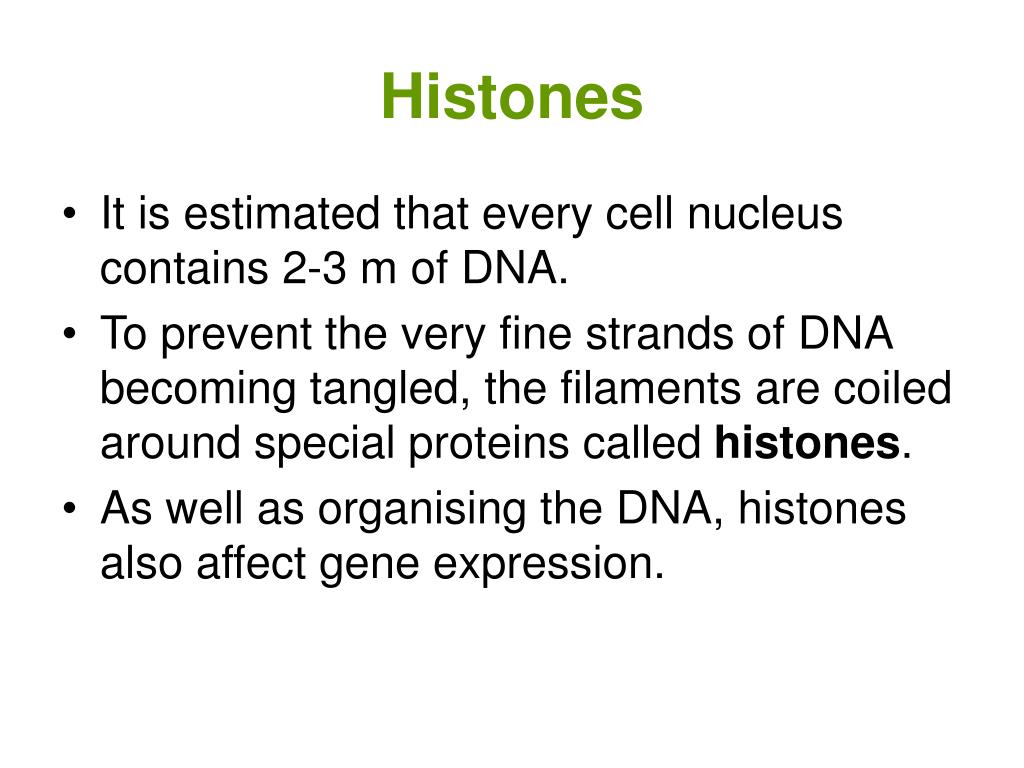 Histones

• It is estimated that every cell nucleus contains 2-3 m of DNA.
• To prevent the very fine strands of DNA becoming tangled, the filaments are coiled around special proteins called **histones**.
• As well as organising the DNA, histones also affect gene expression.